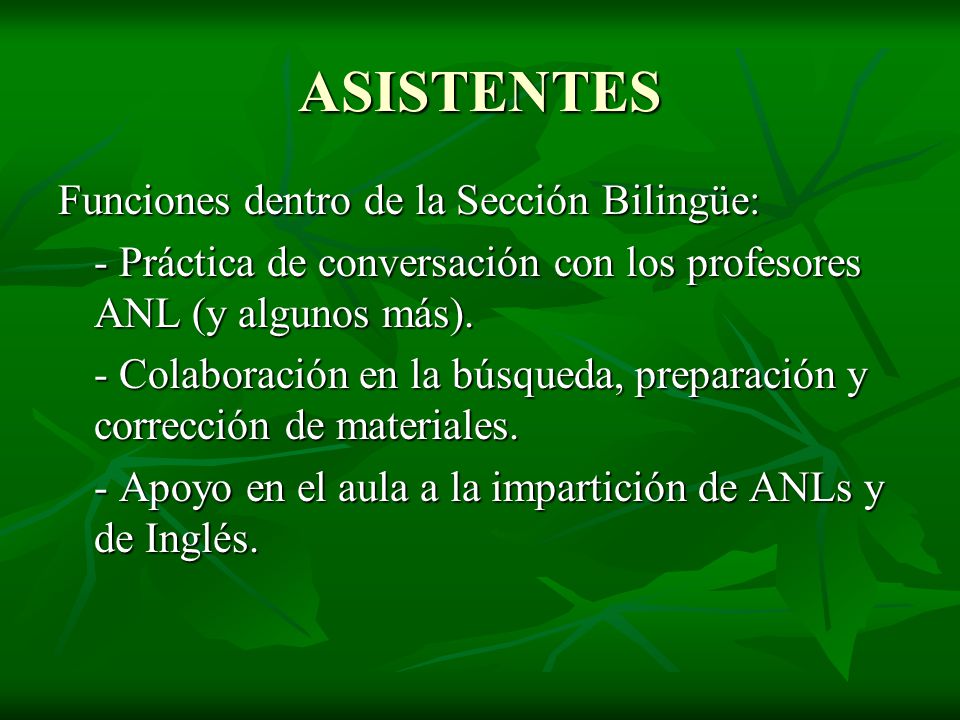 ASISTENTES

Funciones dentro de la Sección Bilingüe:

- Práctica de conversación con los profesores ANL (y algunos más).

- Colaboración en la búsqueda, preparación y corrección de materiales.

- Apoyo en el aula a la impartición de ANLs y de Inglés.